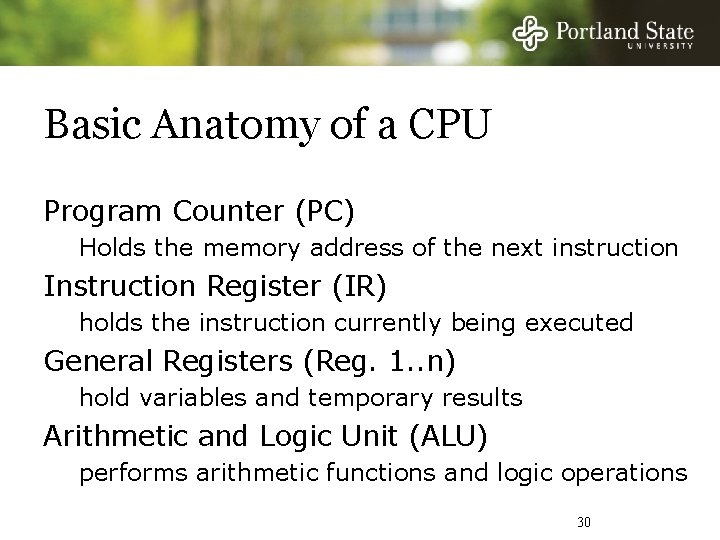 Portland State
UNIVERSITY

Basic Anatomy of a CPU

Program Counter (PC)
Holds the memory address of the next instruction

Instruction Register (IR)
holds the instruction currently being executed

General Registers (Reg. 1..n)
hold variables and temporary results

Arithmetic and Logic Unit (ALU)
performs arithmetic functions and logic operations

30